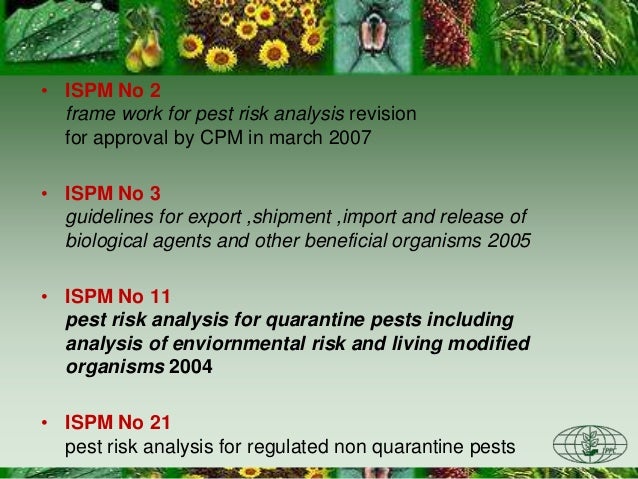 • ISPM No 2
frame work for pest risk analysis revision for approval by CPM in march 2007

• ISPM No 3
guidelines for export ,shipment ,import and release of biological agents and other beneficial organisms 2005

• ISPM No 11
pest risk analysis for quarantine pests including analysis of enviornmental risk and living modified organisms 2004

• ISPM No 21
pest risk analysis for regulated non quarantine pests

IPPC